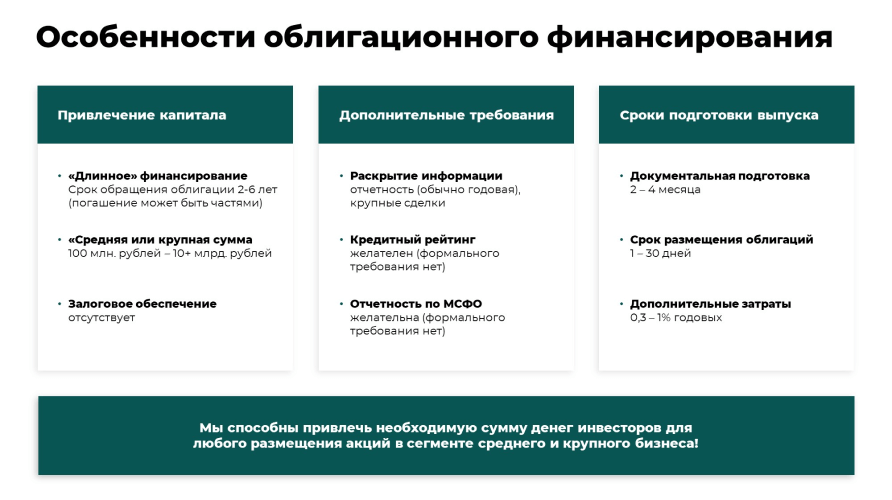 Особенности облигационного финансирования

Привлечение капитала

• «Длинное» финансирование
Срок обращения облигации 2-6 лет (погашение может быть частями)

• «Средняя или крупная сумма
100 млн. рублей – 10+ млрд. рублей

• Залоговое обеспечение
отсутствует

Дополнительные требования

• Раскрытие информации
отчетность (обычно годовая), крупные сделки

• Кредитный рейтинг
желателен (формального требования нет)

• Отчетность по МСФО
желательна (формального требования нет)

Сроки подготовки выпуска

• Документальная подготовка
2 – 4 месяца

• Срок размещения облигаций
1 – 30 дней

• Дополнительные затраты
0,3 – 1% годовых

Мы способны привлечь необходимую сумму денег инвесторов для любого размещения акций в сегменте среднего и крупного бизнеса!